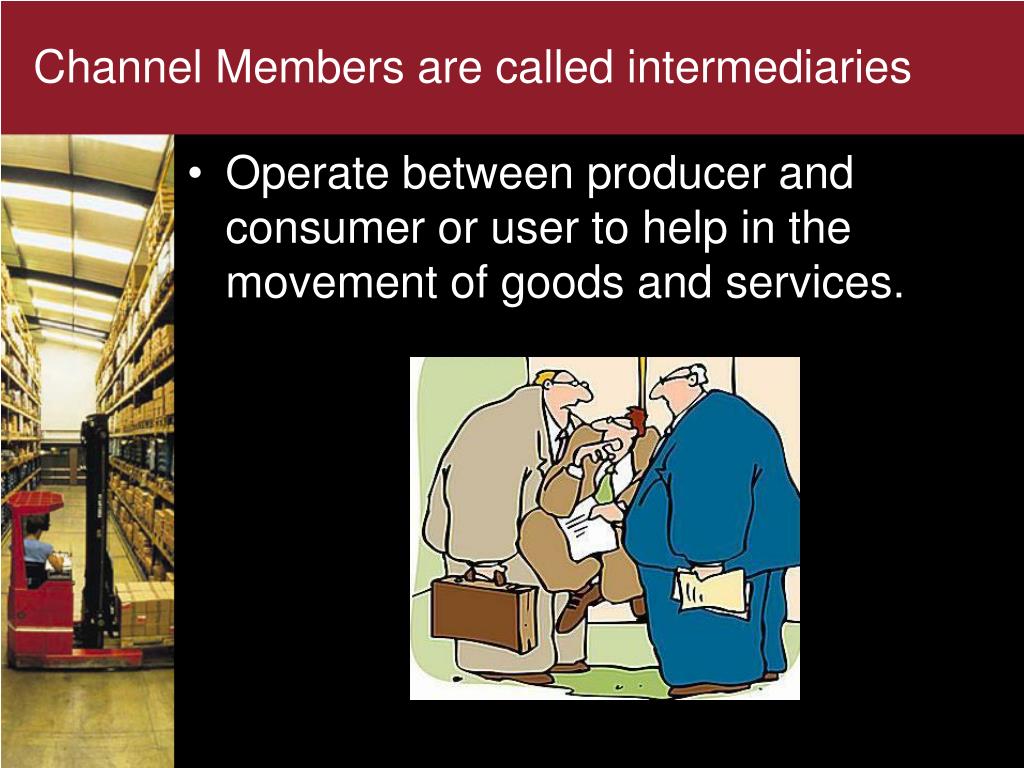 Channel Members are called intermediaries

• Operate between producer and consumer or user to help in the movement of goods and services.